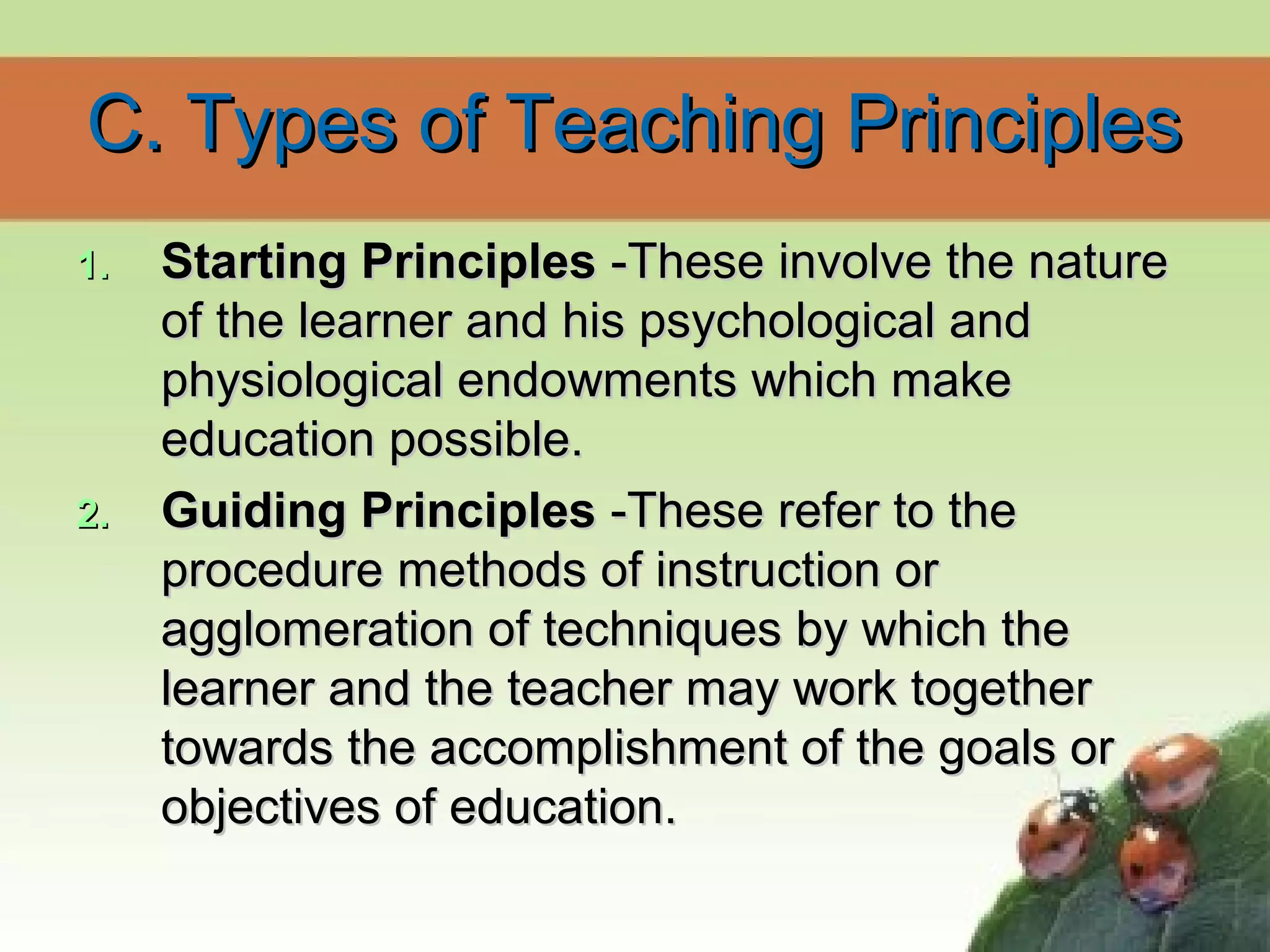 C. Types of Teaching Principles

1. Starting Principles -These involve the nature of the learner and his psychological and physiological endowments which make education possible.

2. Guiding Principles -These refer to the procedure methods of instruction or agglomeration of techniques by which the learner and the teacher may work together towards the accomplishment of the goals or objectives of education.